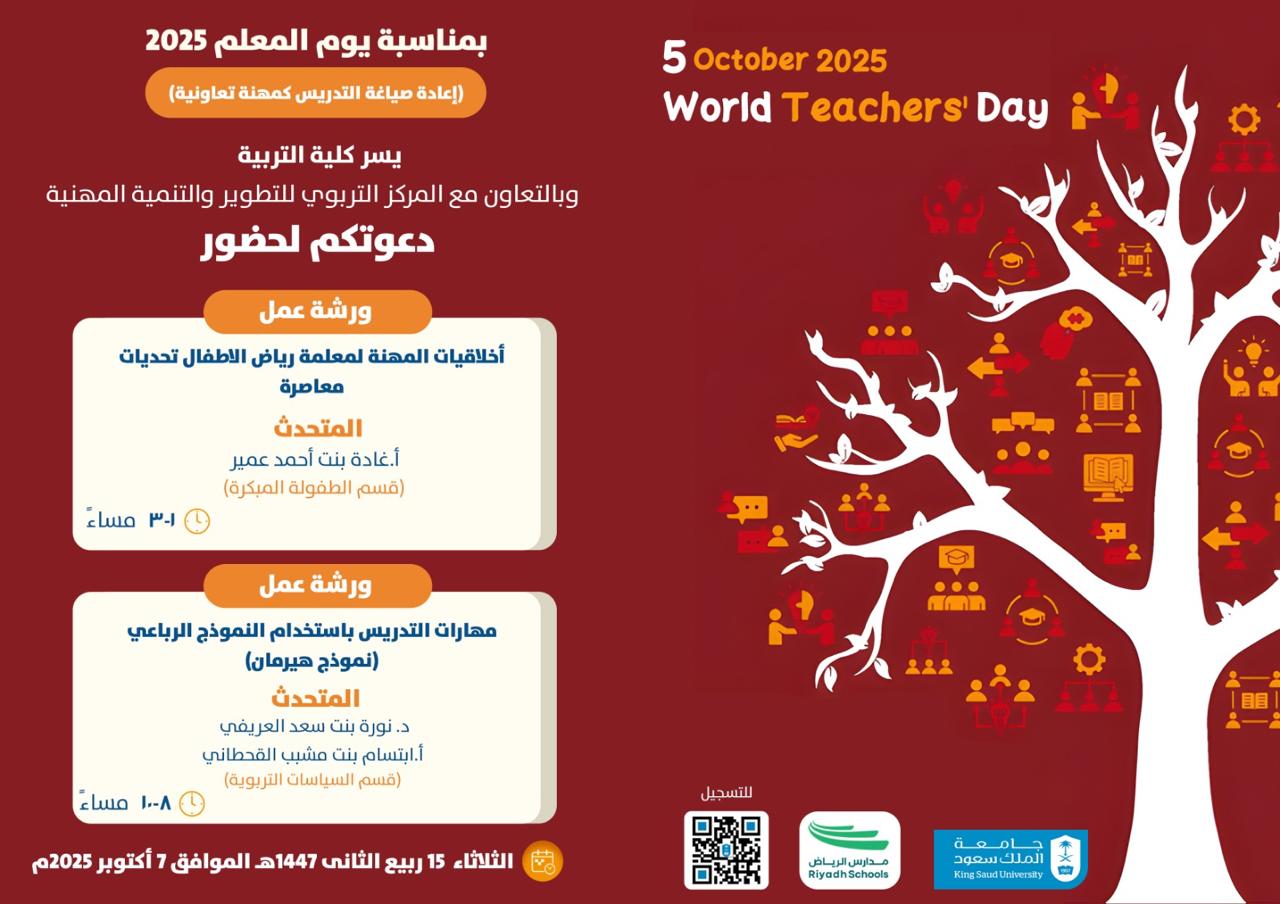 بمناسبة يوم المعلم 2025

(إعادة صياغة التدريس كمهنة تعاونية)

يسر كلية التربية
وبالتعاون مع المركز التربوي للتطوير والتنمية المهنية
دعوتكم لحضور

ورشة عمل

أخلاقيات المهنة لمعلمة رياض الاطفال تحديات معاصرة

المتحدث
أ.غادة بنت أحمد عمير
(قسم الطفولة المبكرة)

١-٣ مساءً

ورشة عمل

مهارات التدريس باستخدام النموذج الرباعي (نموذج هيرمان)

المتحدث
د. نورة بنت سعد العريفي
أ.ابتسام بنت مشبب القحطاني
(قسم السياسات التربوية)

٨-١٠ مساءً

الثلاثاء 15 ربيع الثانى 1447هـ الموافق 7 أكتوبر 2025م

5 October 2025
World Teachers' Day

للتسجيل

مدارس الرياض
Riyadh Schools

جامعة الملك سعود
King Saud University